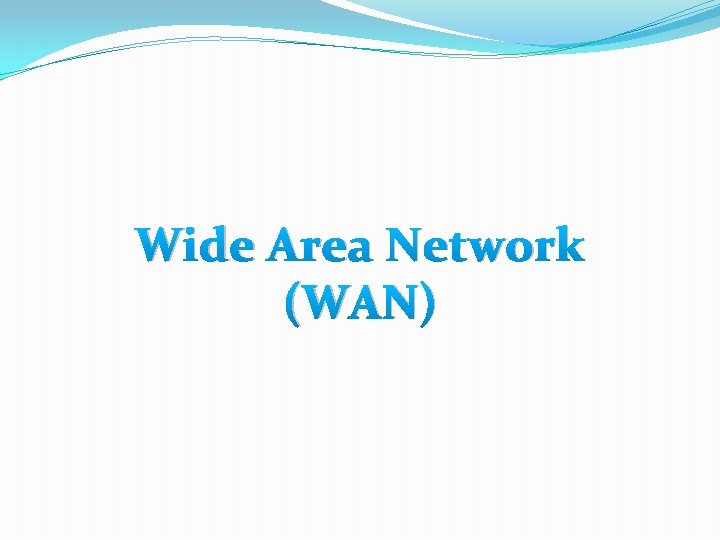 Wide Area Network
(WAN)